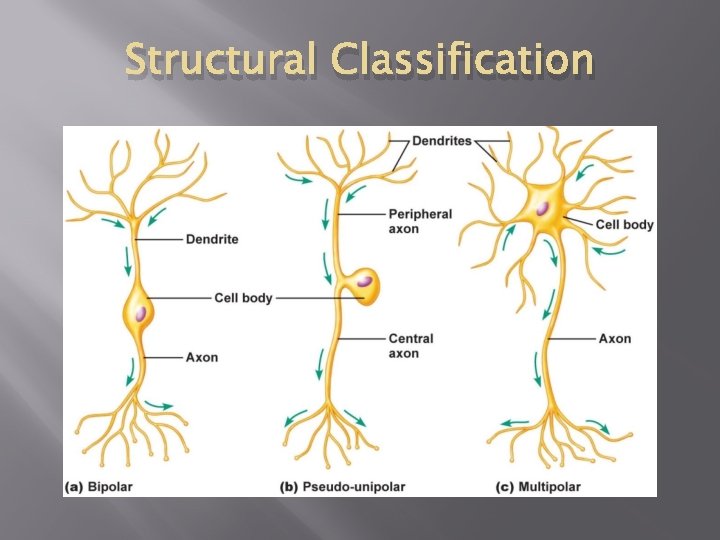 Structural Classification

Dendrites

Dendrite

Peripheral axon

Cell body

Cell body

Central axon

Axon

Axon

(a) Bipolar

(b) Pseudo-unipolar

(c) Multipolar